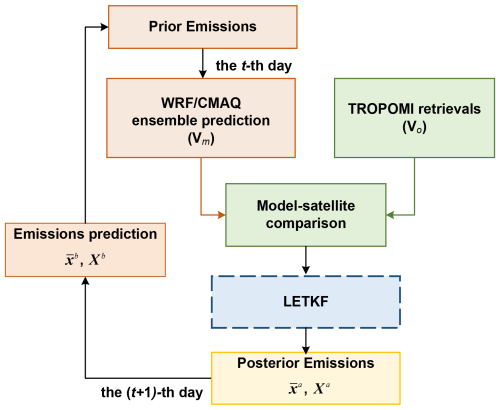 Prior Emissions

the $t$-th day

WRF/CMAQ ensemble prediction ($V_m$)

TROPOMI retrievals ($V_o$)

Model-satellite comparison

Emissions prediction

$\bar{x}^b$, $X^b$

LETKF

Posterior Emissions

$\bar{x}^a$, $X^a$

the ($t$+1)-th day